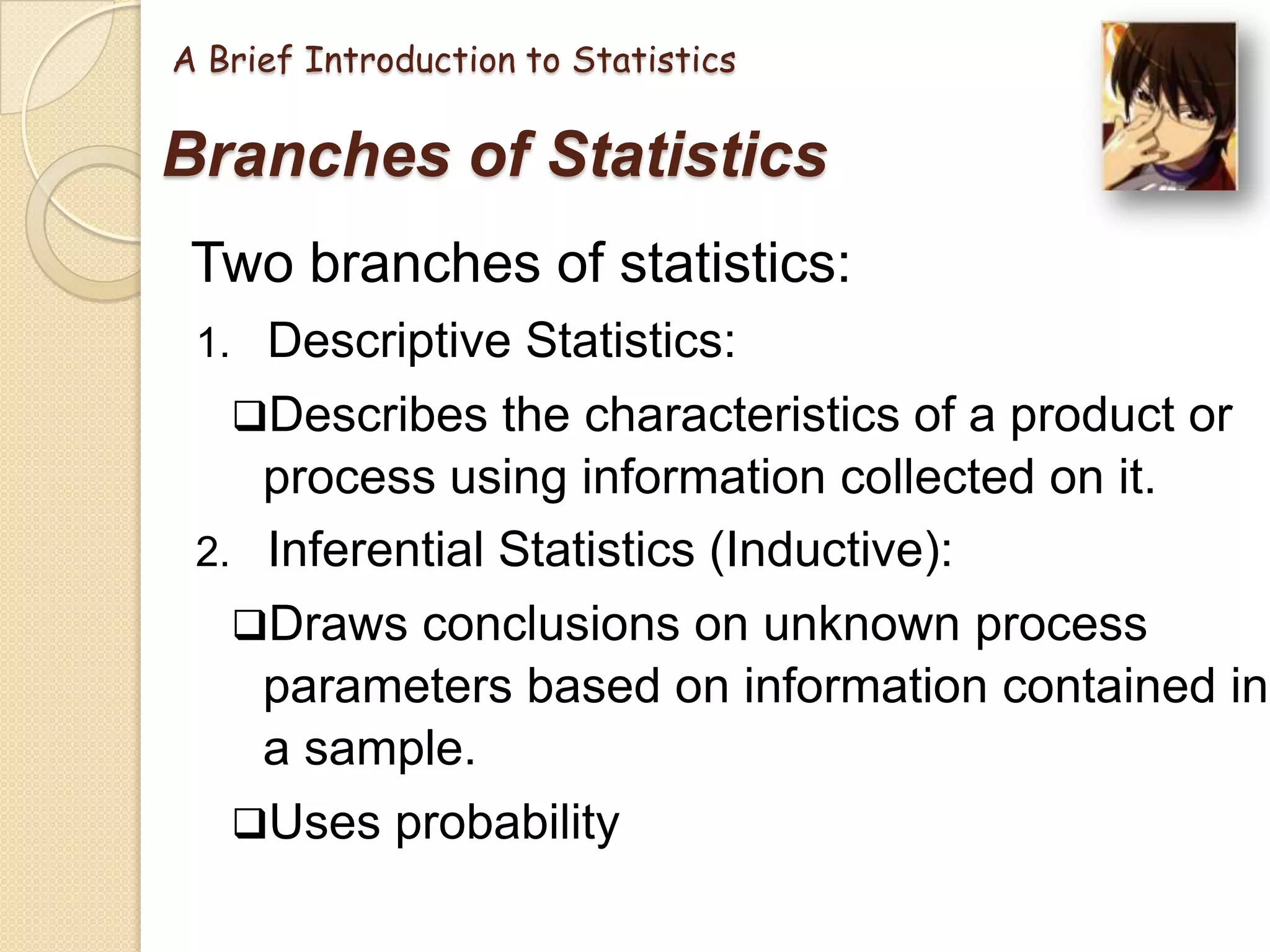 A Brief Introduction to Statistics

Branches of Statistics

Two branches of statistics:

1. Descriptive Statistics:

❑Describes the characteristics of a product or process using information collected on it.

2. Inferential Statistics (Inductive):

❑Draws conclusions on unknown process parameters based on information contained in a sample.

❑Uses probability